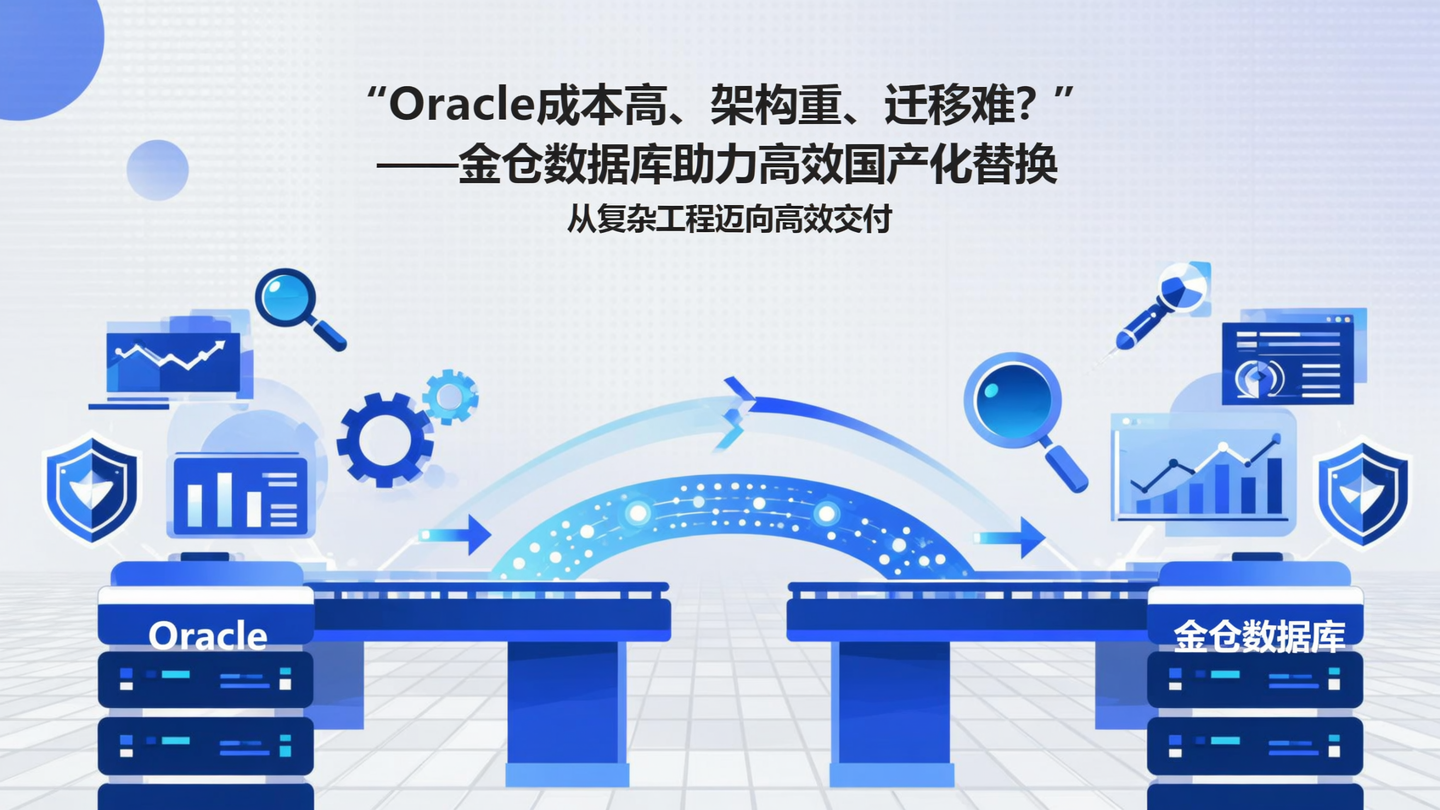 “Oracle成本高、架构重、迁移难？”
——金仓数据库助力高效国产化替换
从复杂工程迈向高效交付

Oracle

金仓数据库